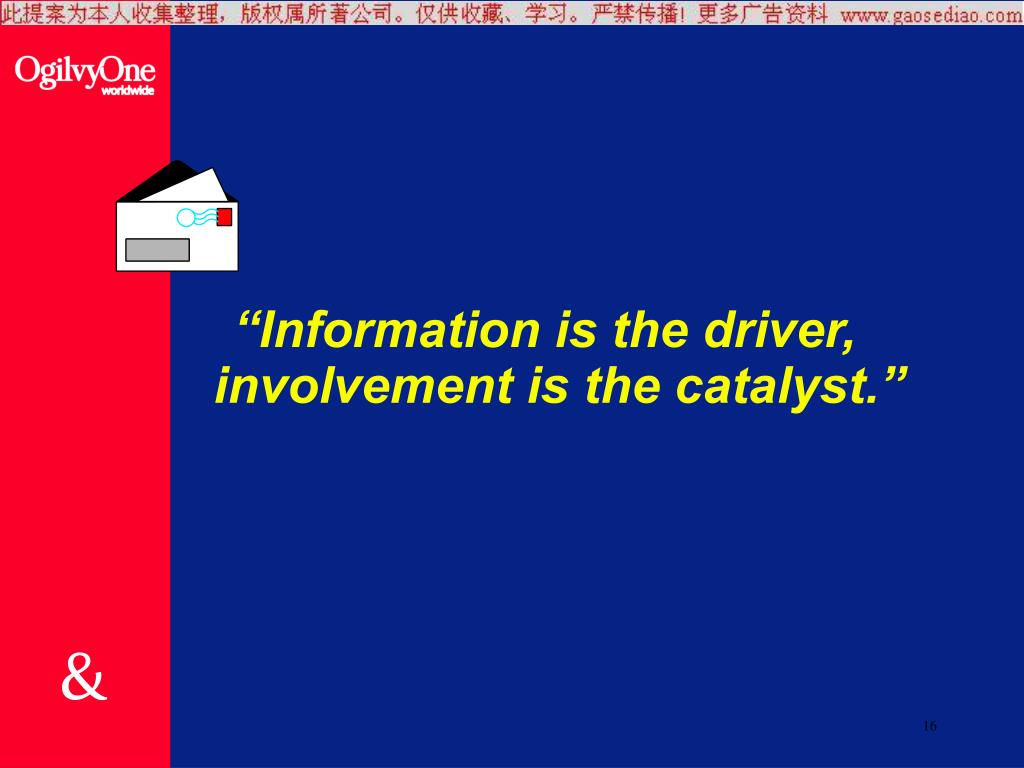 此提案为本人收集整理，版权属所著公司。仅供收藏、学习。严禁传播！更多广告资料 www.gaosediao.com

OgilvyOne
worldwide

“Information is the driver, involvement is the catalyst.”

&

16